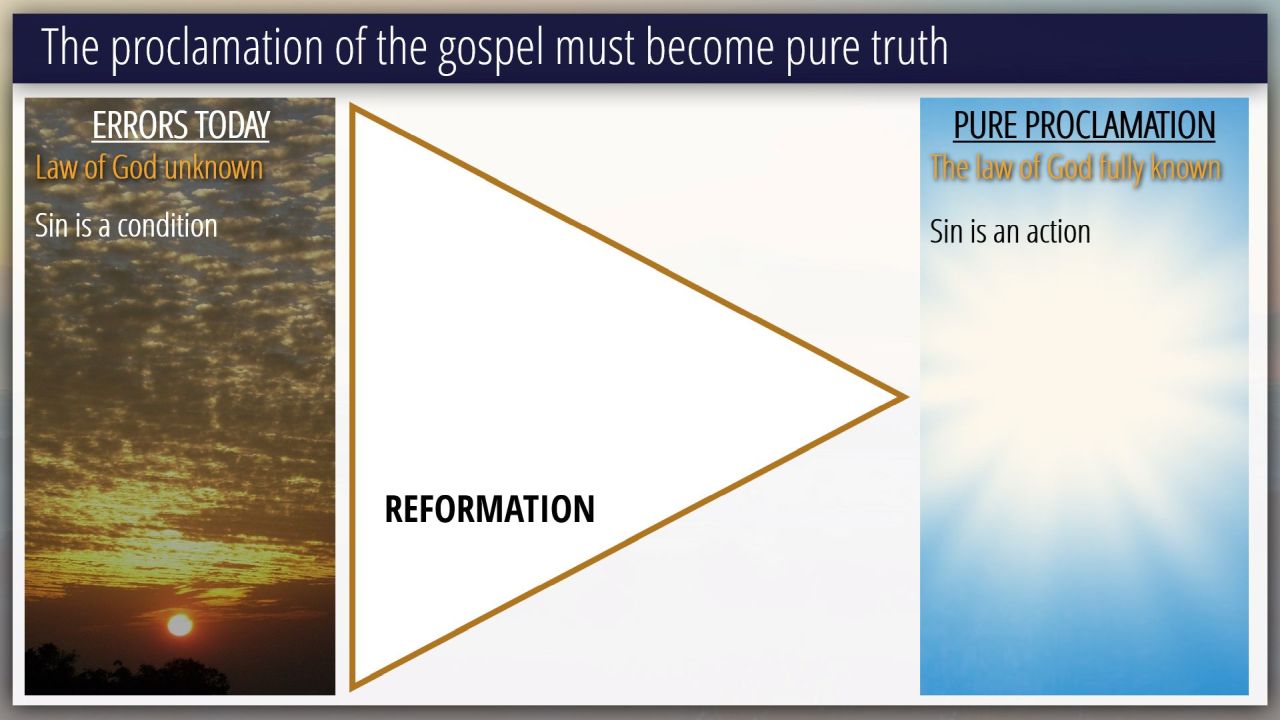 The proclamation of the gospel must become pure truth

ERRORS TODAY
Law of God unknown

Sin is a condition

REFORMATION

PURE PROCLAMATION
The law of God fully known

Sin is an action